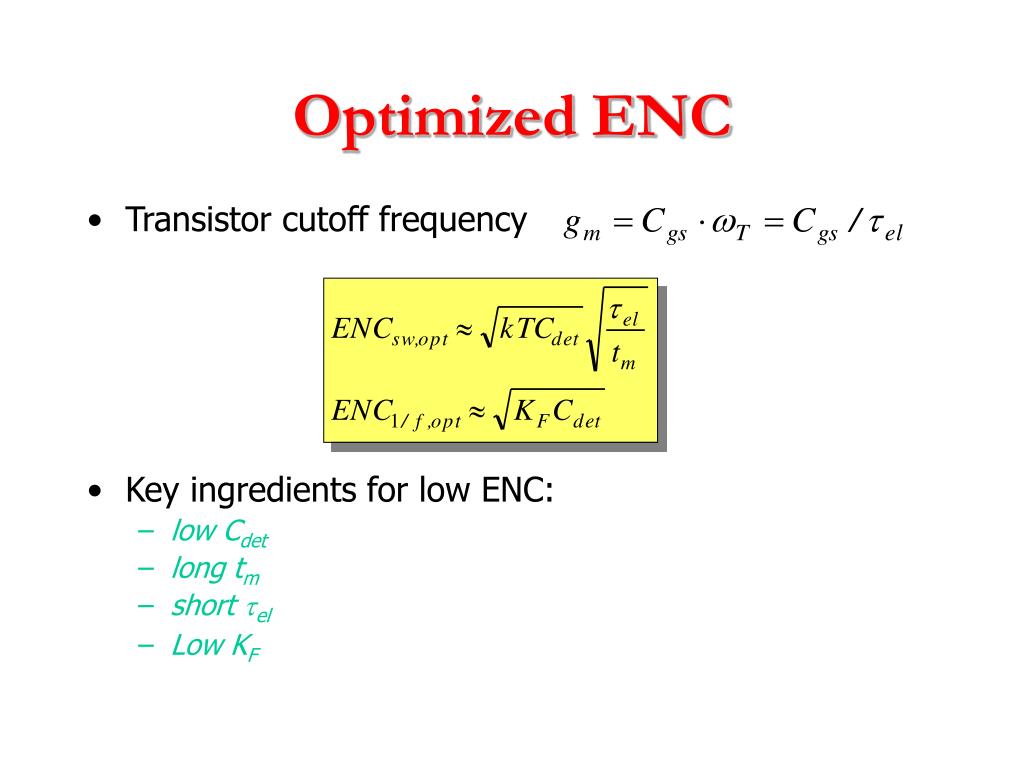 Optimized ENC

• Transistor cutoff frequency $g_m = C_{gs} \cdot \omega_T = C_{gs} / \tau_{el}$

$ENC_{sw,opt} \approx \sqrt{kTC_{det}} \sqrt{\frac{\tau_{el}}{t_m}}$

$ENC_{1/f,opt} \approx \sqrt{K_F C_{det}}$

• Key ingredients for low ENC:
– low $C_{det}$
– long $t_m$
– short $\tau_{el}$
– Low $K_F$